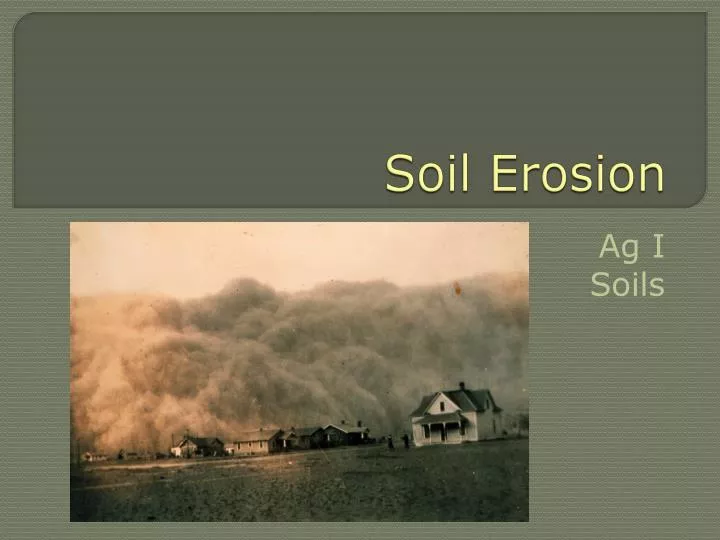 Soil Erosion

Ag I
Soils